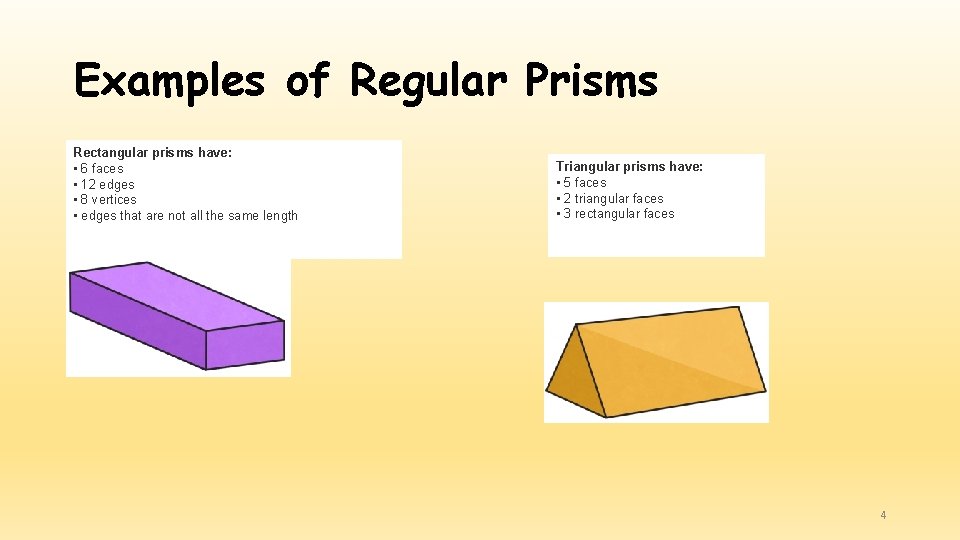 Examples of Regular Prisms

Rectangular prisms have:
• 6 faces
• 12 edges
• 8 vertices
• edges that are not all the same length

Triangular prisms have:
• 5 faces
• 2 triangular faces
• 3 rectangular faces

4